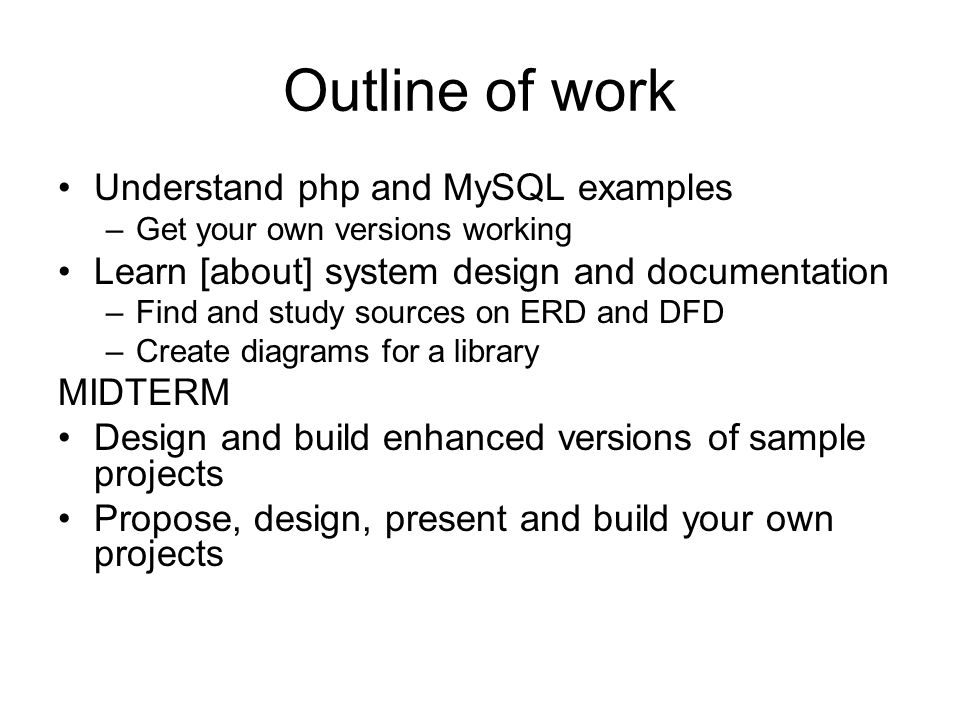 Outline of work

• Understand php and MySQL examples
  – Get your own versions working
• Learn [about] system design and documentation
  – Find and study sources on ERD and DFD
  – Create diagrams for a library
MIDTERM
• Design and build enhanced versions of sample projects
• Propose, design, present and build your own projects